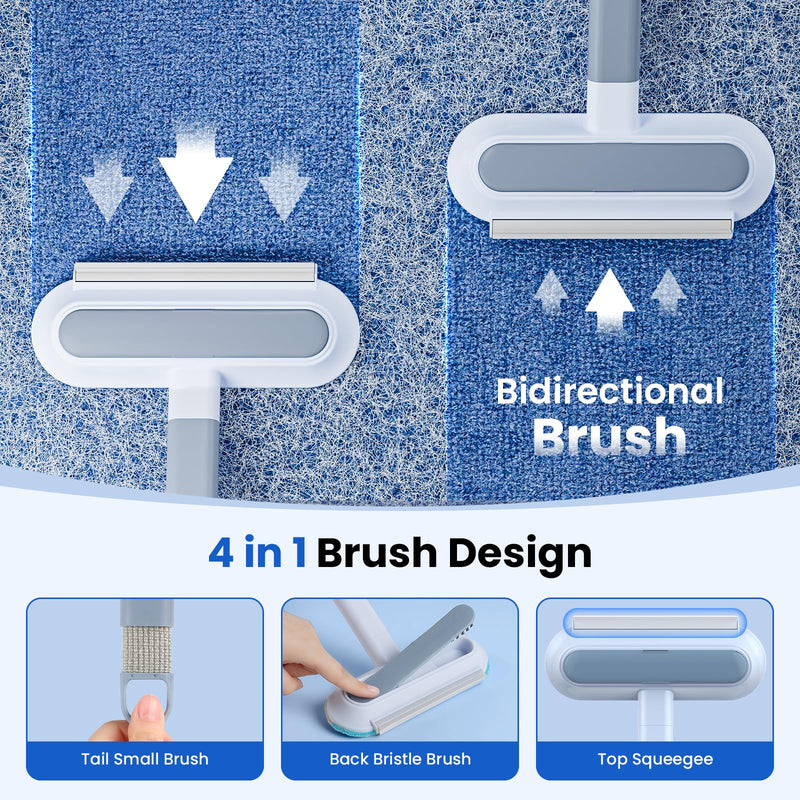 Bidirectional Brush

4 in 1 Brush Design

Tail Small Brush

Back Bristle Brush

Top Squeegee